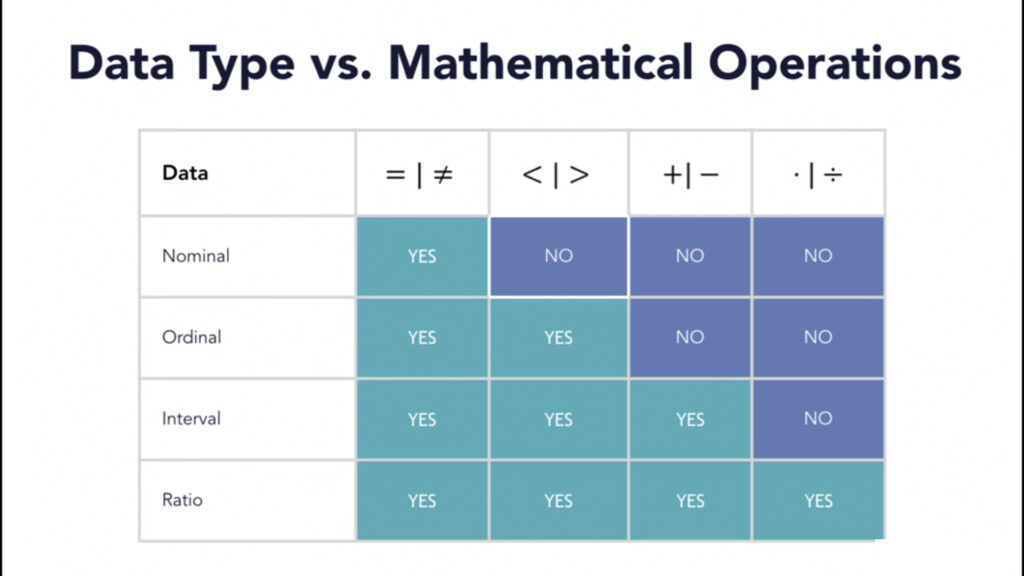 Data Type vs. Mathematical Operations

| Data | $= \mid \neq$ | $< \mid >$ | $+ \mid -$ | $\cdot \mid \div$ |
|---|---|---|---|---|
| Nominal | YES | NO | NO | NO |
| Ordinal | YES | YES | NO | NO |
| Interval | YES | YES | YES | NO |
| Ratio | YES | YES | YES | YES |